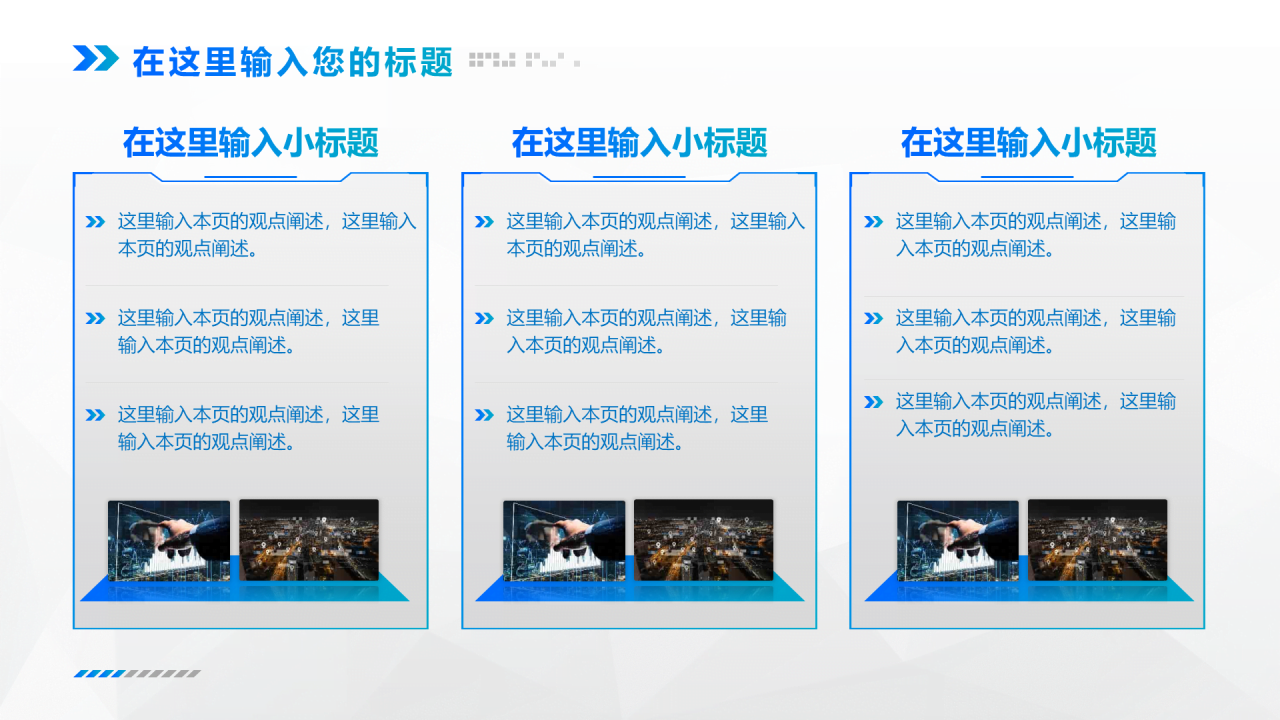 在这里输入您的标题

在这里输入小标题

这里输入本页的观点阐述，这里输入本页的观点阐述。

这里输入本页的观点阐述，这里输入本页的观点阐述。

这里输入本页的观点阐述，这里输入本页的观点阐述。

在这里输入小标题

这里输入本页的观点阐述，这里输入本页的观点阐述。

这里输入本页的观点阐述，这里输入本页的观点阐述。

这里输入本页的观点阐述，这里输入本页的观点阐述。

在这里输入小标题

这里输入本页的观点阐述，这里输入本页的观点阐述。

这里输入本页的观点阐述，这里输入本页的观点阐述。

这里输入本页的观点阐述，这里输入本页的观点阐述。